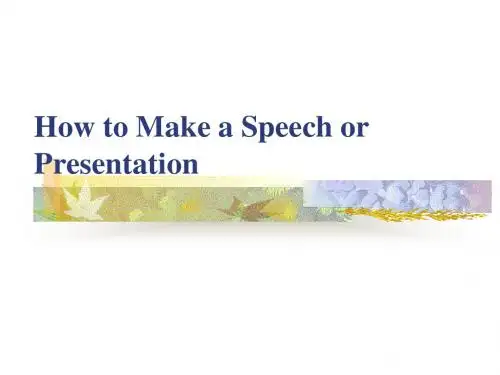 How to Make a Speech or Presentation